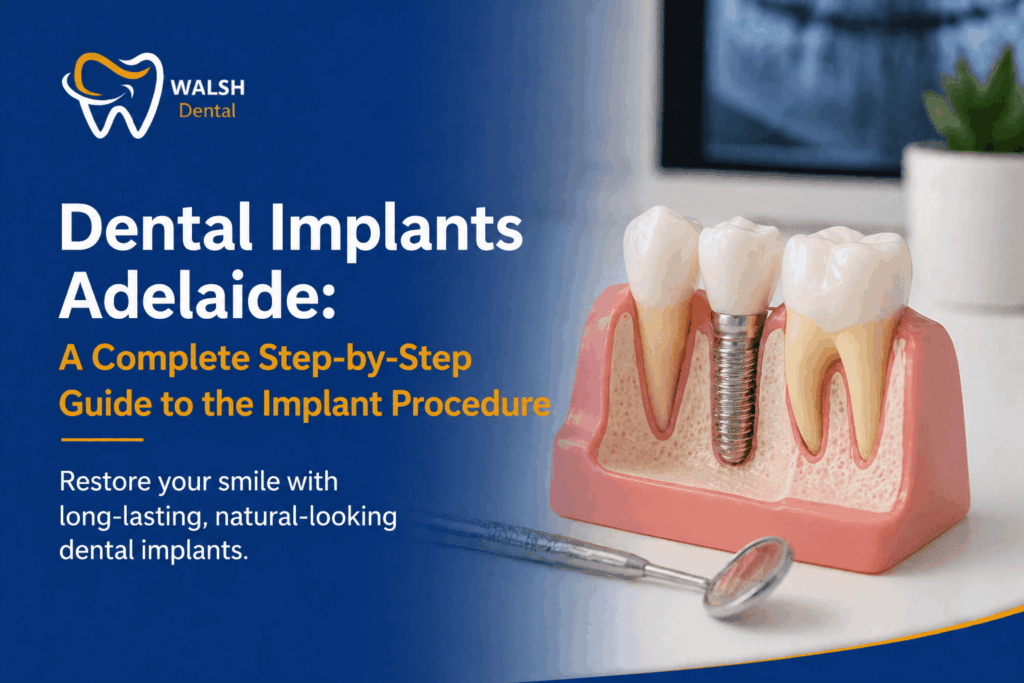 WALSH
Dental

Dental Implants Adelaide:
A Complete Step-by-Step Guide to the Implant Procedure

Restore your smile with long-lasting, natural-looking dental implants.